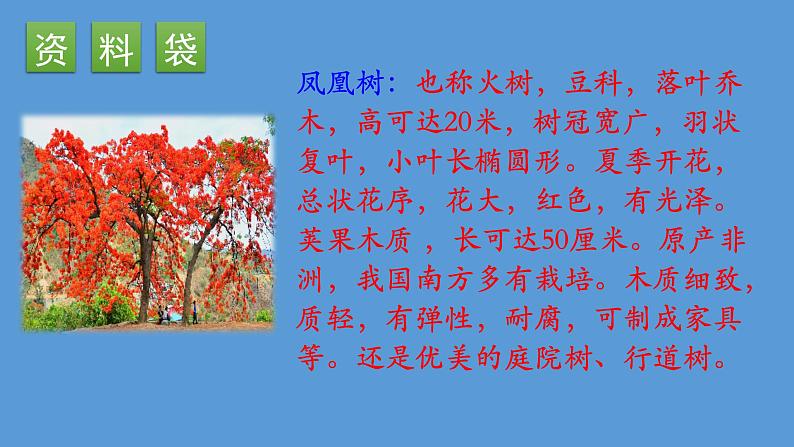 资 料 袋

凤凰树：也称火树，豆科，落叶乔木，高可达20米，树冠宽广，羽状复叶，小叶长椭圆形。夏季开花，总状花序，花大，红色，有光泽。荚果木质 ，长可达50厘米。原产非洲，我国南方多有栽培。木质细致，质轻，有弹性，耐腐，可制成家具等。还是优美的庭院树、行道树。